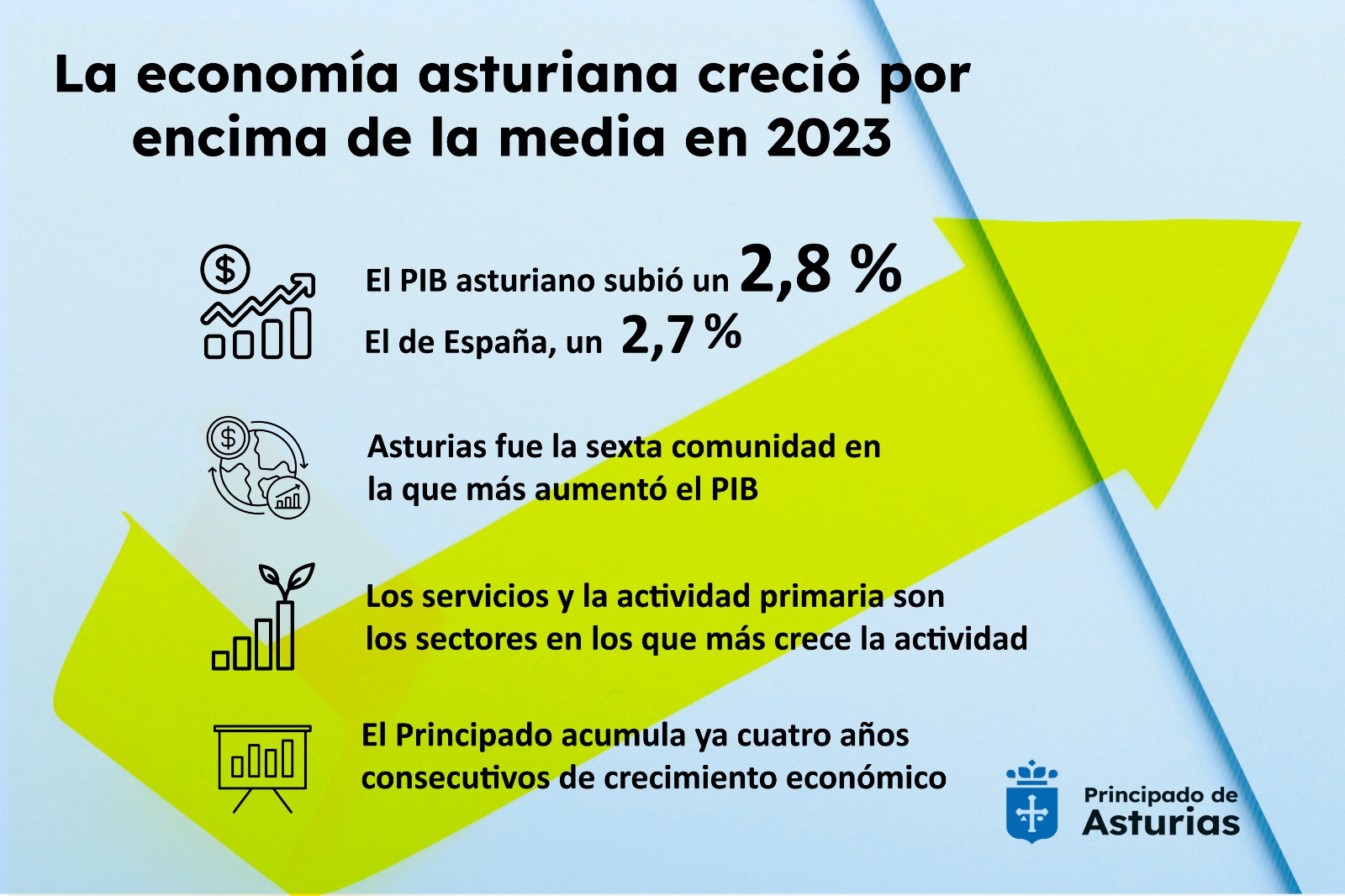 La economía asturiana creció por encima de la media en 2023

El PIB asturiano subió un 2,8 %
El de España, un 2,7 %

Asturias fue la sexta comunidad en la que más aumentó el PIB

Los servicios y la actividad primaria son los sectores en los que más crece la actividad

El Principado acumula ya cuatro años consecutivos de crecimiento económico

Principado de Asturias